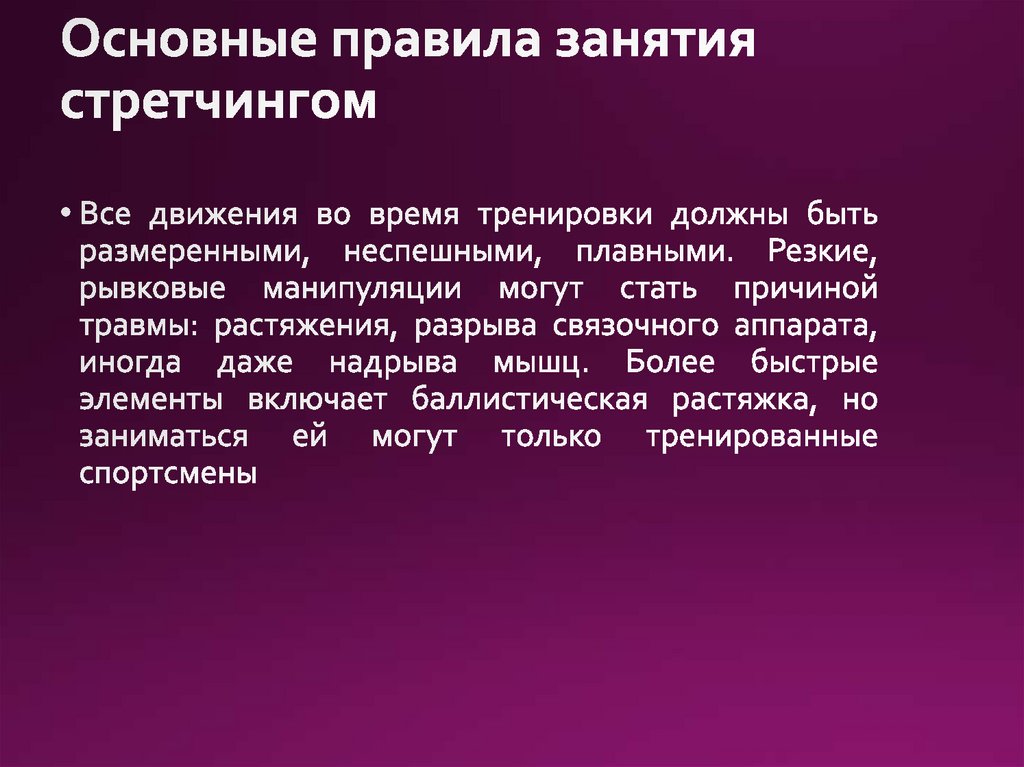 Основные правила занятия стретчингом

• Все движения во время тренировки должны быть размеренными, неспешными, плавными. Резкие, рывковые манипуляции могут стать причиной травмы: растяжения, разрыва связочного аппарата, иногда даже надрыва мышц. Более быстрые элементы включает баллистическая растяжка, но заниматься ей могут только тренированные спортсмены